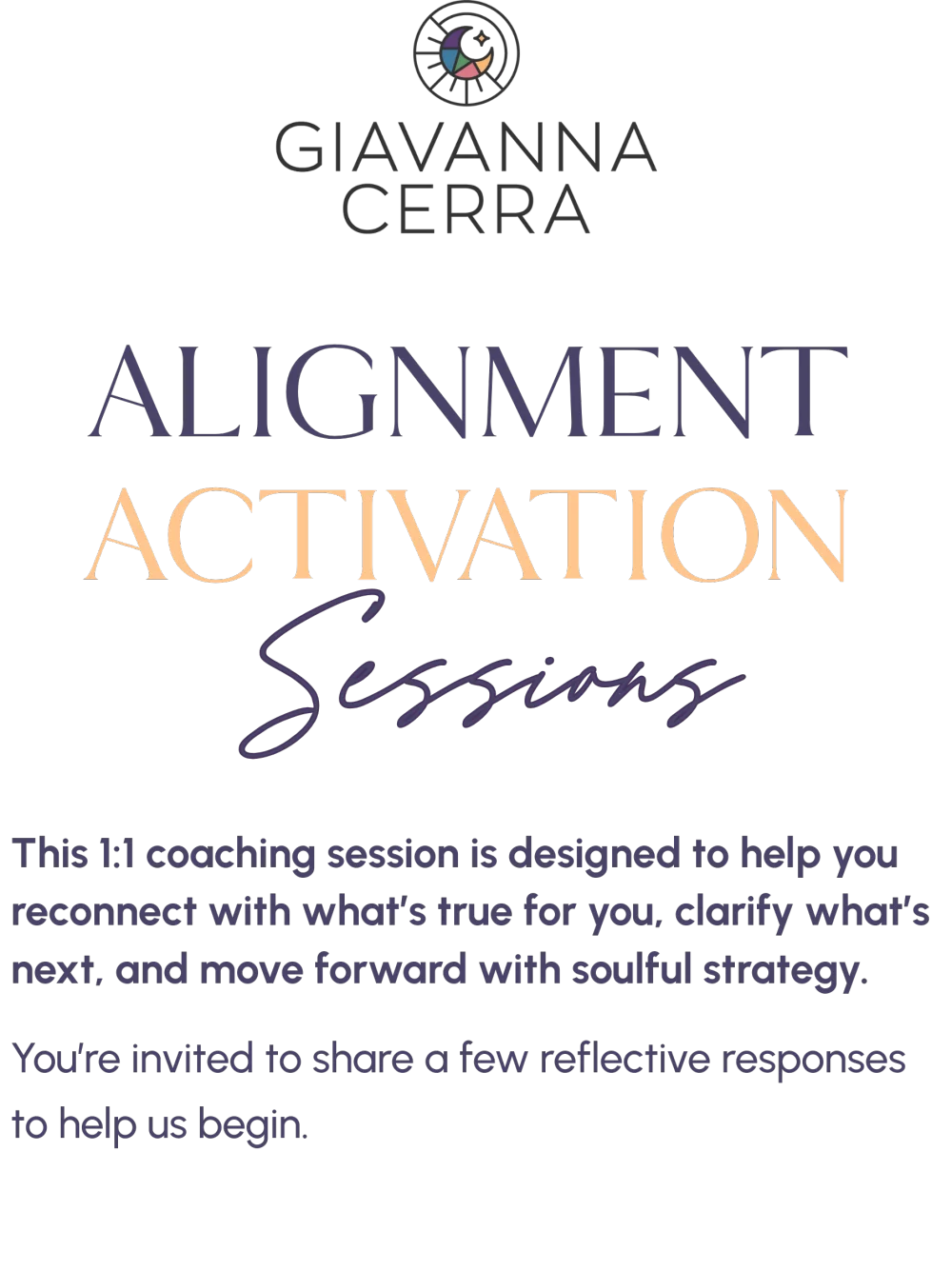 GIAVANNA
CERRA

ALIGNMENT
ACTIVATION
Sessions

This 1:1 coaching session is designed to help you reconnect with what's true for you, clarify what's next, and move forward with soulful strategy.

You're invited to share a few reflective responses to help us begin.